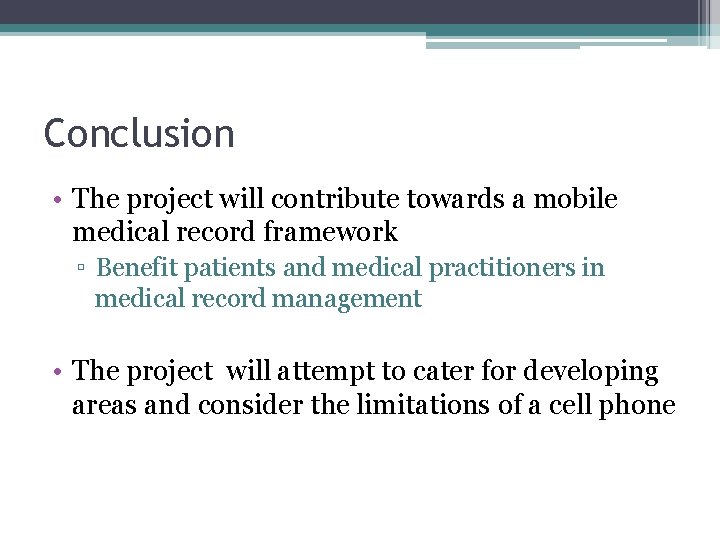 Conclusion

• The project will contribute towards a mobile medical record framework
▫ Benefit patients and medical practitioners in medical record management

• The project will attempt to cater for developing areas and consider the limitations of a cell phone